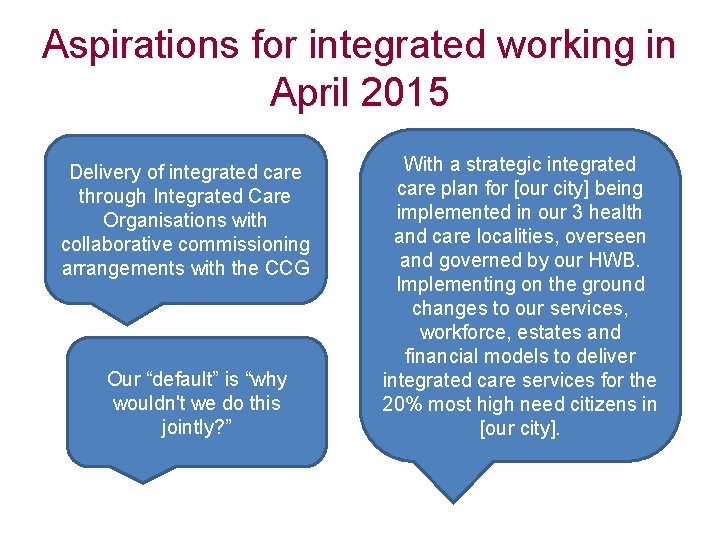 Aspirations for integrated working in April 2015

Delivery of integrated care through Integrated Care Organisations with collaborative commissioning arrangements with the CCG

Our “default” is “why wouldn't we do this jointly?”

With a strategic integrated care plan for [our city] being implemented in our 3 health and care localities, overseen and governed by our HWB. Implementing on the ground changes to our services, workforce, estates and financial models to deliver integrated care services for the 20% most high need citizens in [our city].